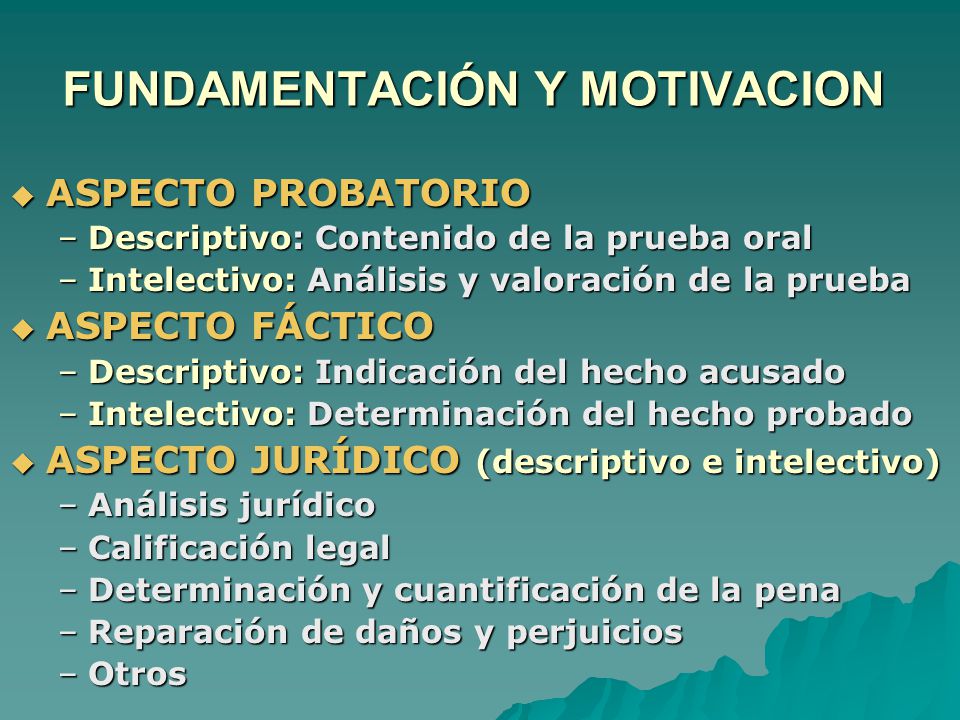 FUNDAMENTACIÓN Y MOTIVACION

◆ ASPECTO PROBATORIO
– Descriptivo: Contenido de la prueba oral
– Intelectivo: Análisis y valoración de la prueba
◆ ASPECTO FÁCTICO
– Descriptivo: Indicación del hecho acusado
– Intelectivo: Determinación del hecho probado
◆ ASPECTO JURÍDICO (descriptivo e intelectivo)
– Análisis jurídico
– Calificación legal
– Determinación y cuantificación de la pena
– Reparación de daños y perjuicios
– Otros